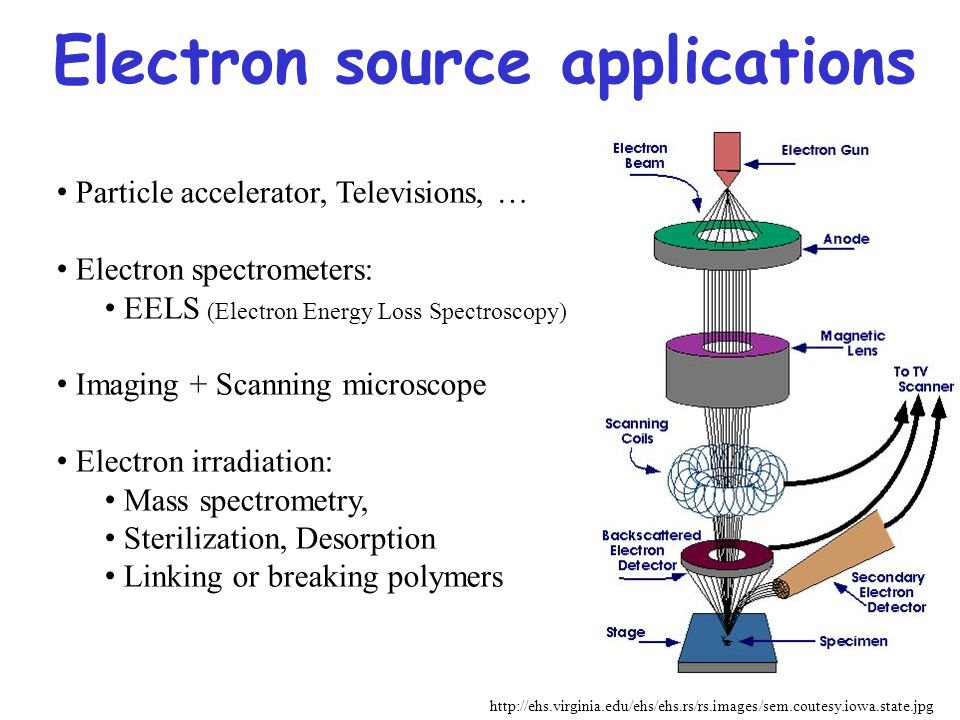 Electron source applications

• Particle accelerator, Televisions, …

• Electron spectrometers:
• EELS (Electron Energy Loss Spectroscopy)

• Imaging + Scanning microscope

• Electron irradiation:
• Mass spectrometry,
• Sterilization, Desorption
• Linking or breaking polymers

Electron Beam
Electron Gun
Anode
Magnetic Lens
To TV Scanner
Scanning Coils
Backscattered Electron Detector
Secondary Electron Detector
Stage
Specimen

http://ehs.virginia.edu/ehs/ehs.rs/rs.images/sem.coutesy.iowa.state.jpg